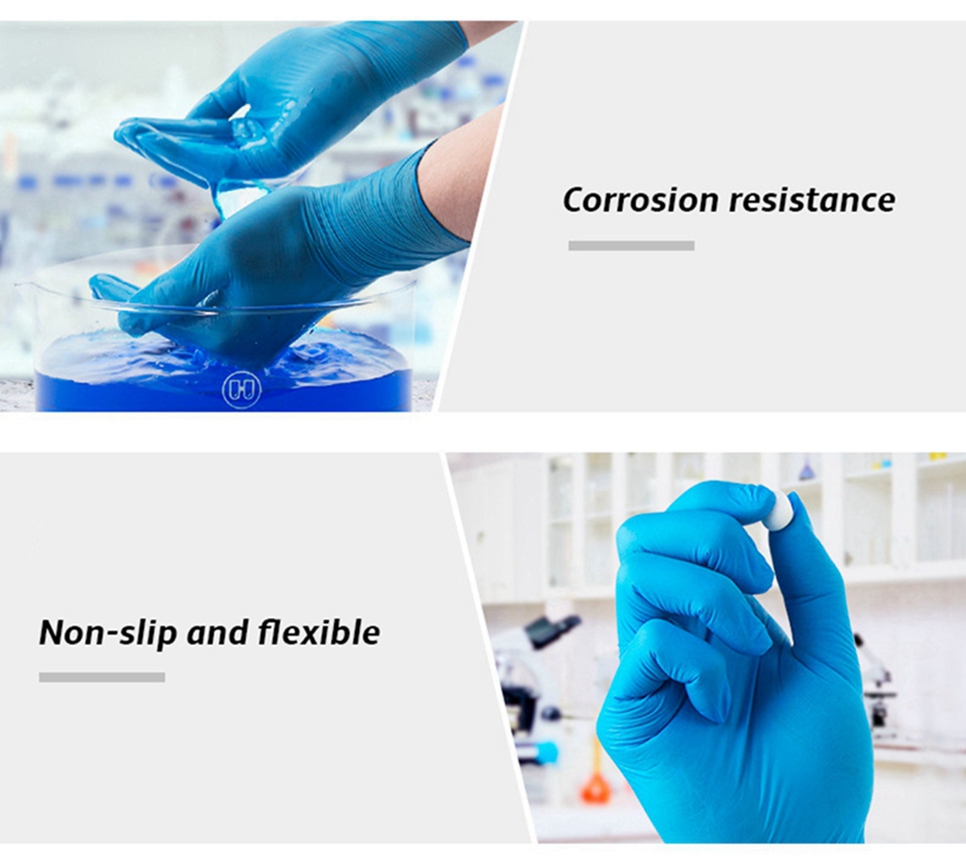 Corrosion resistance

Non-slip and flexible